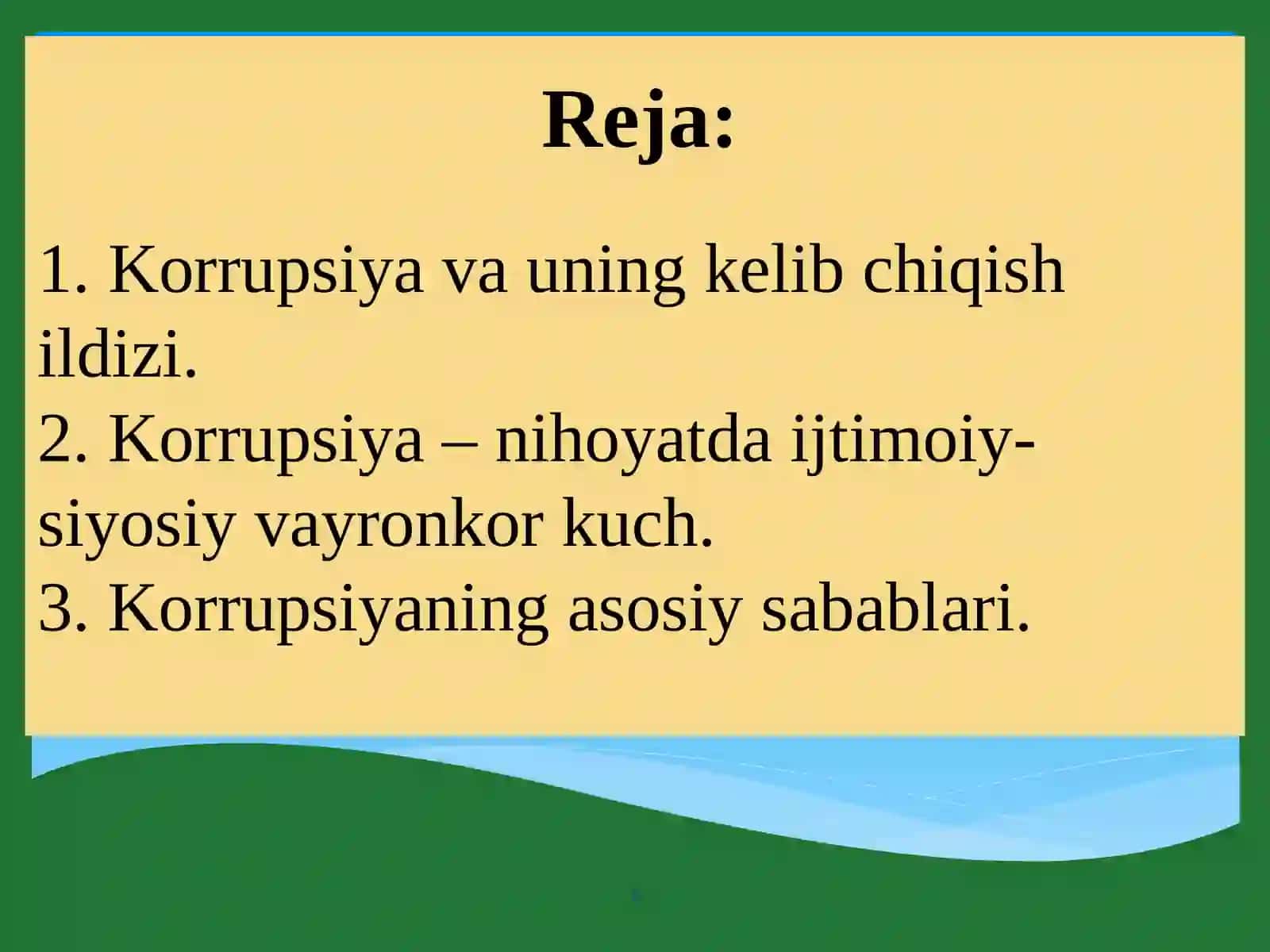 Reja:

1. Korrupsiya va uning kelib chiqish ildizi.
2. Korrupsiya – nihoyatda ijtimoiy-siyosiy vayronkor kuch.
3. Korrupsiyaning asosiy sabablari.